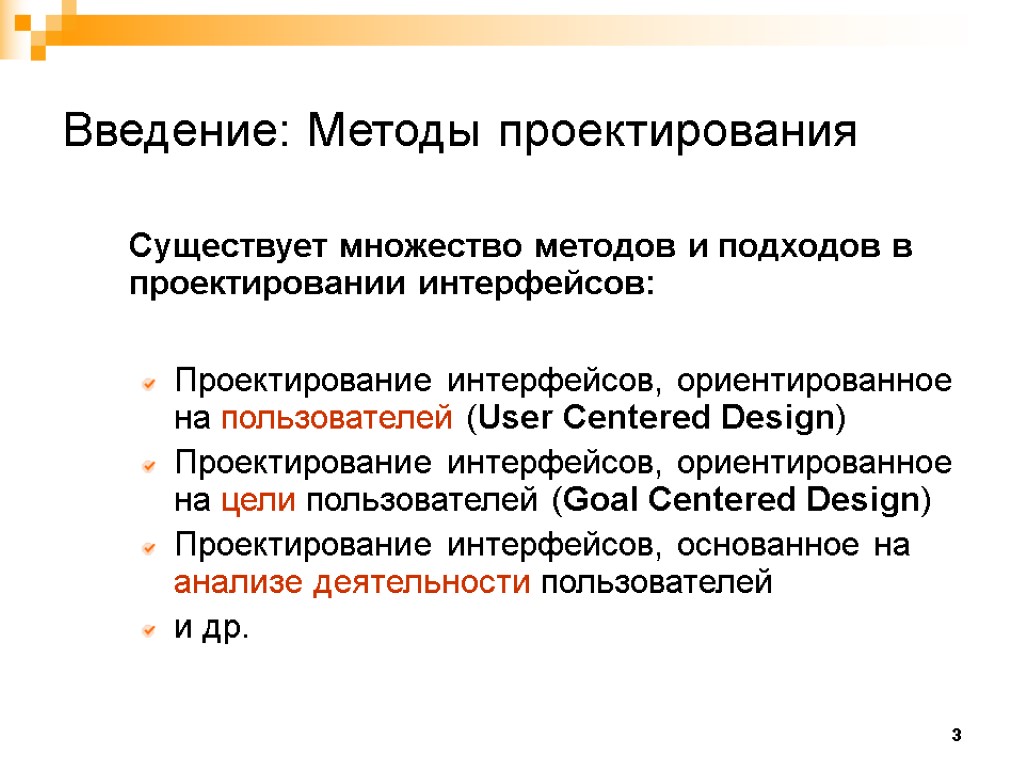 Введение: Методы проектирования

Существует множество методов и подходов в проектировании интерфейсов:

Проектирование интерфейсов, ориентированное на пользователей (User Centered Design)

Проектирование интерфейсов, ориентированное на цели пользователей (Goal Centered Design)

Проектирование интерфейсов, основанное на анализе деятельности пользователей

и др.

3